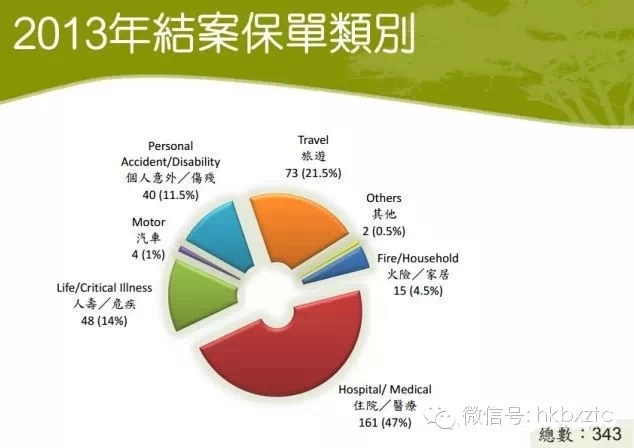 2013年結案保單類別

Personal Accident/Disability
個人意外／傷殘
40 (11.5%)

Travel
旅遊
73 (21.5%)

Others
其他
2 (0.5%)

Fire/Household
火險／家居
15 (4.5%)

Motor
汽車
4 (1%)

Life/Critical Illness
人壽／危疾
48 (14%)

Hospital/ Medical
住院／醫療
161 (47%)

微信号: hkbxztc

總數：343